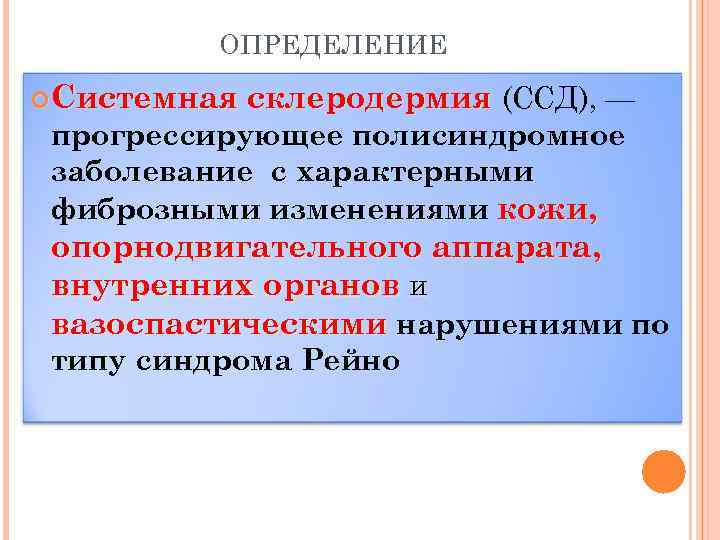 ОПРЕДЕЛЕНИЕ

Системная склеродермия (ССД), — прогрессирующее полисиндромное заболевание с характерными фиброзными изменениями кожи, опорнодвигательного аппарата, внутренних органов и вазоспастическими нарушениями по типу синдрома Рейно